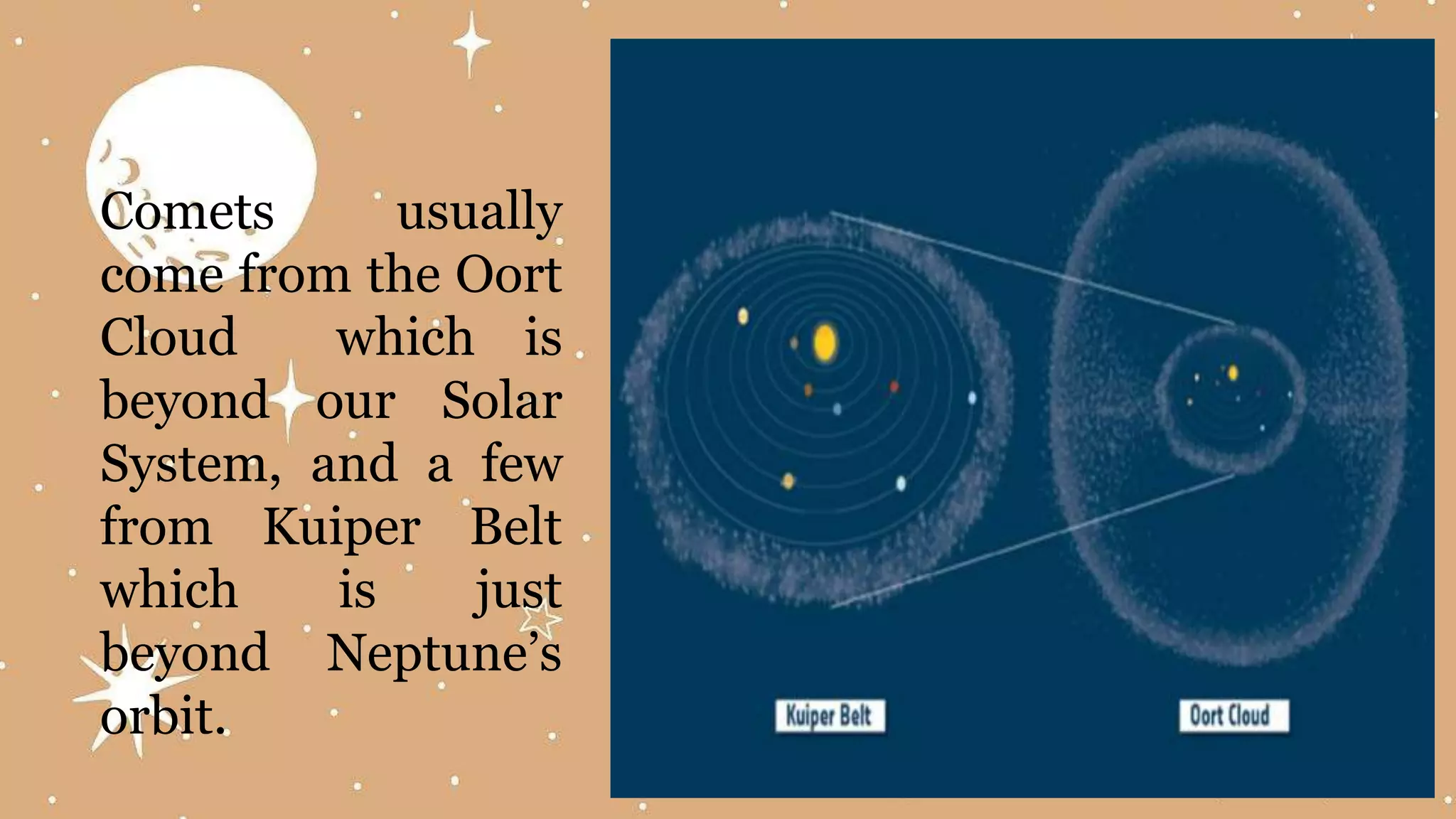 Comets usually come from the Oort Cloud which is beyond our Solar System, and a few from Kuiper Belt which is just beyond Neptune’s orbit.

Kuiper Belt

Oort Cloud